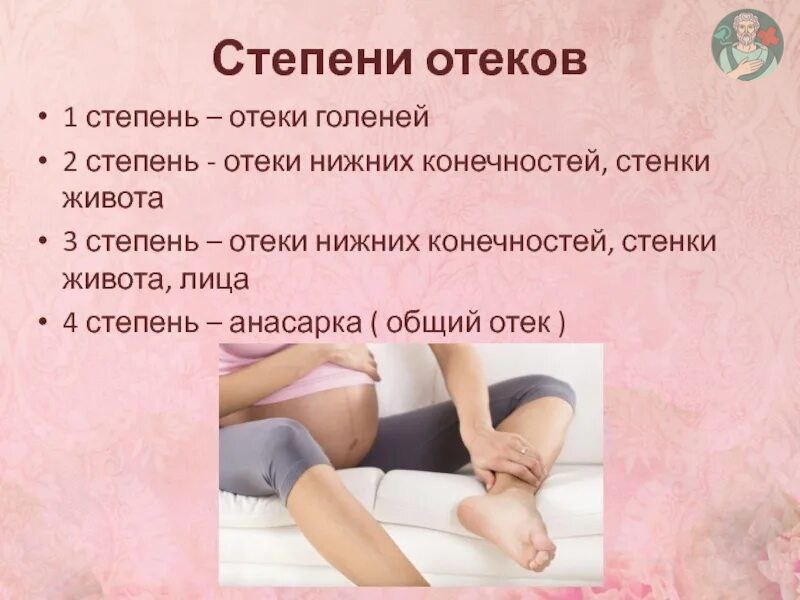 Степени отеков

• 1 степень – отеки голеней
• 2 степень - отеки нижних конечностей, стенки живота
• 3 степень – отеки нижних конечностей, стенки живота, лица
• 4 степень – анасарка ( общий отек )